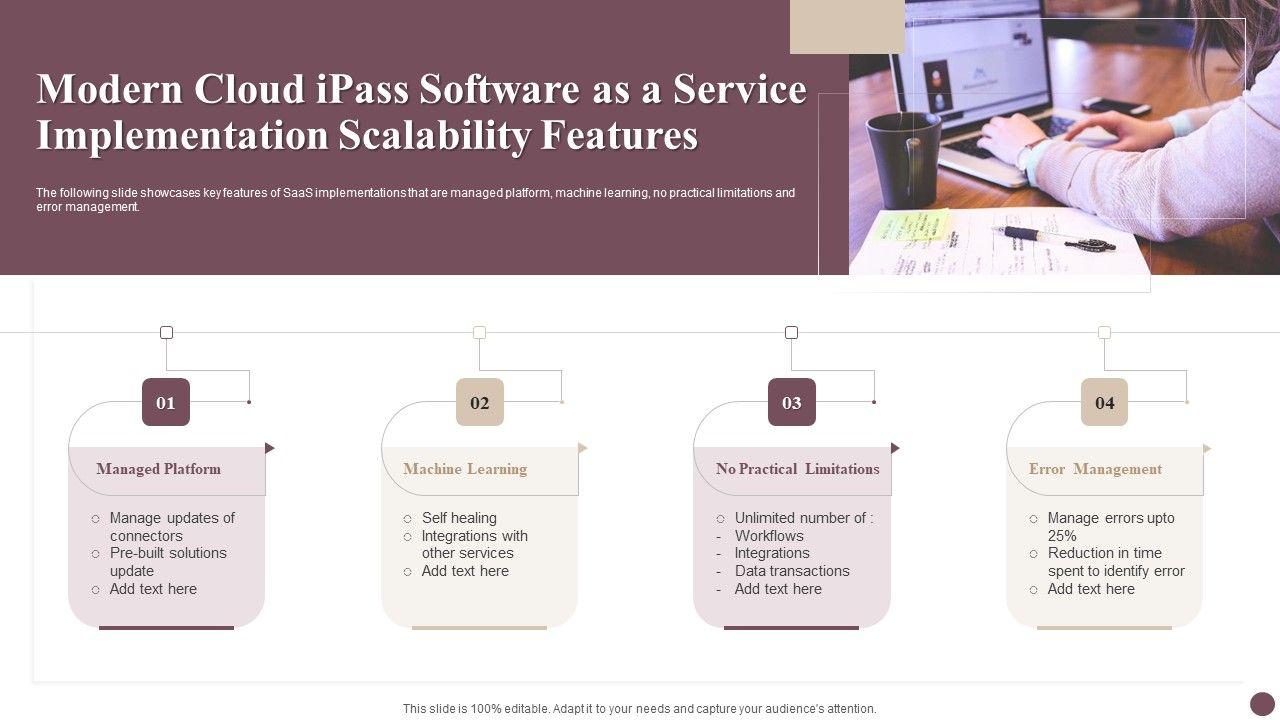 Modern Cloud iPass Software as a Service Implementation Scalability Features

The following slide showcases key features of SaaS implementations that are managed platform, machine learning, no practical limitations and error management.

01

Managed Platform

○ Manage updates of connectors
○ Pre-built solutions update
○ Add text here

02

Machine Learning

○ Self healing
○ Integrations with other services
○ Add text here

03

No Practical Limitations

○ Unlimited number of :
- Workflows
- Integrations
- Data transactions
- Add text here

04

Error Management

○ Manage errors upto 25%
○ Reduction in time spent to identify error
○ Add text here

This slide is 100% editable. Adapt it to your needs and capture your audience's attention.